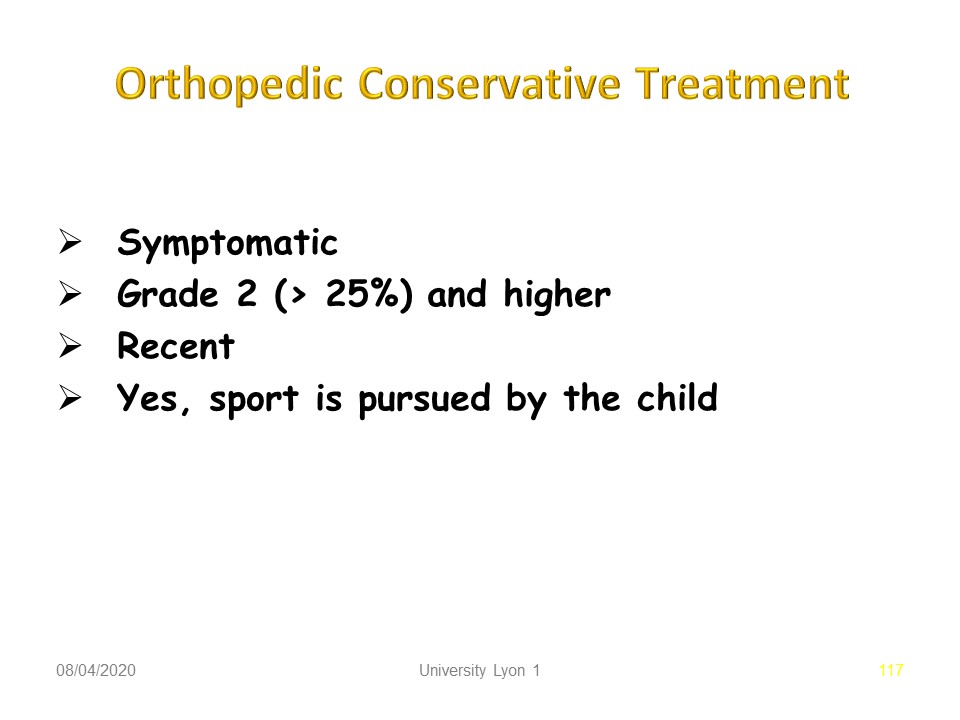 Orthopedic Conservative Treatment

➢ Symptomatic
➢ Grade 2 (> 25%) and higher
➢ Recent
➢ Yes, sport is pursued by the child

08/04/2020 University Lyon 1 117